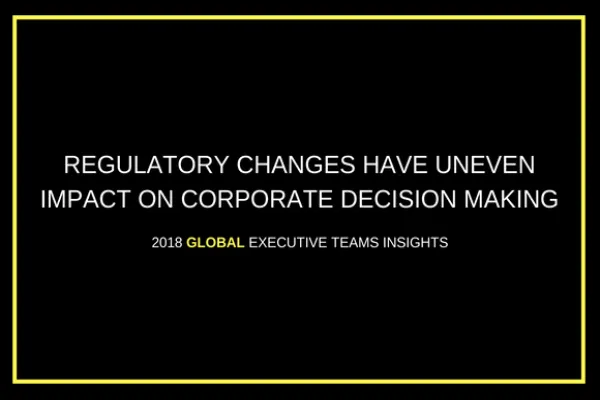 REGULATORY CHANGES HAVE UNEVEN IMPACT ON CORPORATE DECISION MAKING

2018 GLOBAL EXECUTIVE TEAMS INSIGHTS